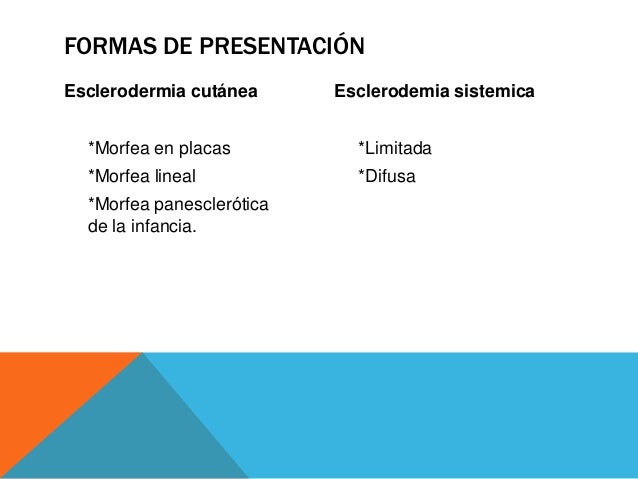 FORMAS DE PRESENTACIÓN

Esclerodermia cutánea

*Morfea en placas

*Morfea lineal

*Morfea panesclerótica de la infancia.

Esclerodemia sistemica

*Limitada

*Difusa